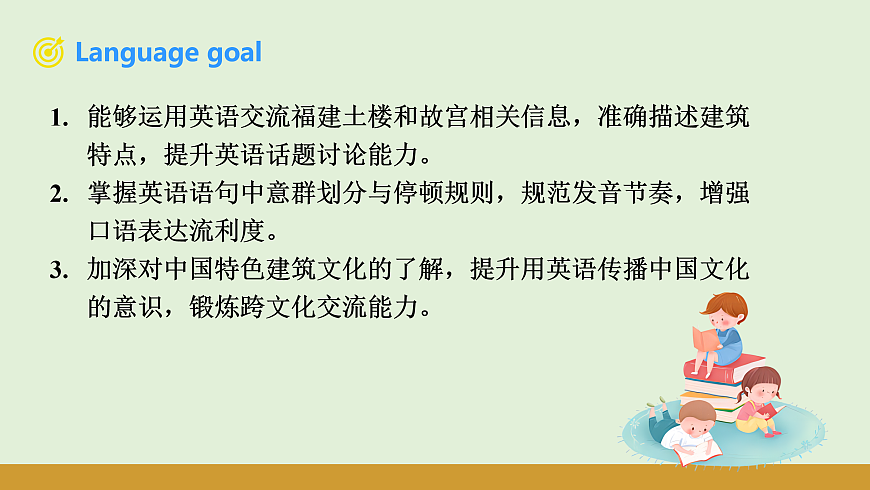 Language goal

1. 能够运用英语交流福建土楼和故宫相关信息，准确描述建筑特点，提升英语话题讨论能力。

2. 掌握英语语句中意群划分与停顿规则，规范发音节奏，增强口语表达流利度。

3. 加深对中国特色建筑文化的了解，提升用英语传播中国文化的意识，锻炼跨文化交流能力。